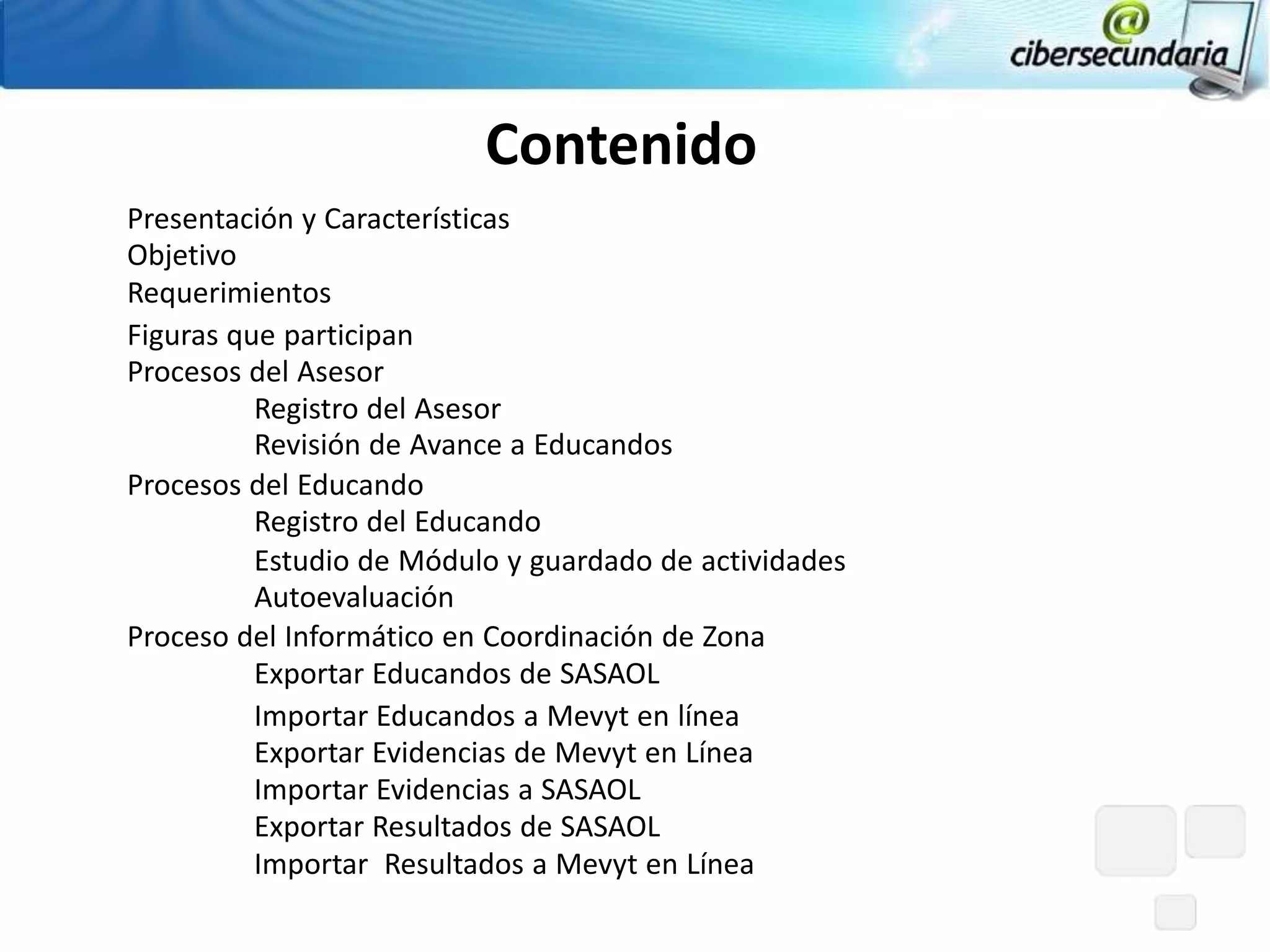 @ cibersecundaria

Contenido

Presentación y Características
Objetivo
Requerimientos
Figuras que participan
Procesos del Asesor
Registro del Asesor
Revisión de Avance a Educandos
Procesos del Educando
Registro del Educando
Estudio de Módulo y guardado de actividades
Autoevaluación
Proceso del Informático en Coordinación de Zona
Exportar Educandos de SASAOL
Importar Educandos a Mevyt en línea
Exportar Evidencias de Mevyt en Línea
Importar Evidencias a SASAOL
Exportar Resultados de SASAOL
Importar Resultados a Mevyt en Línea